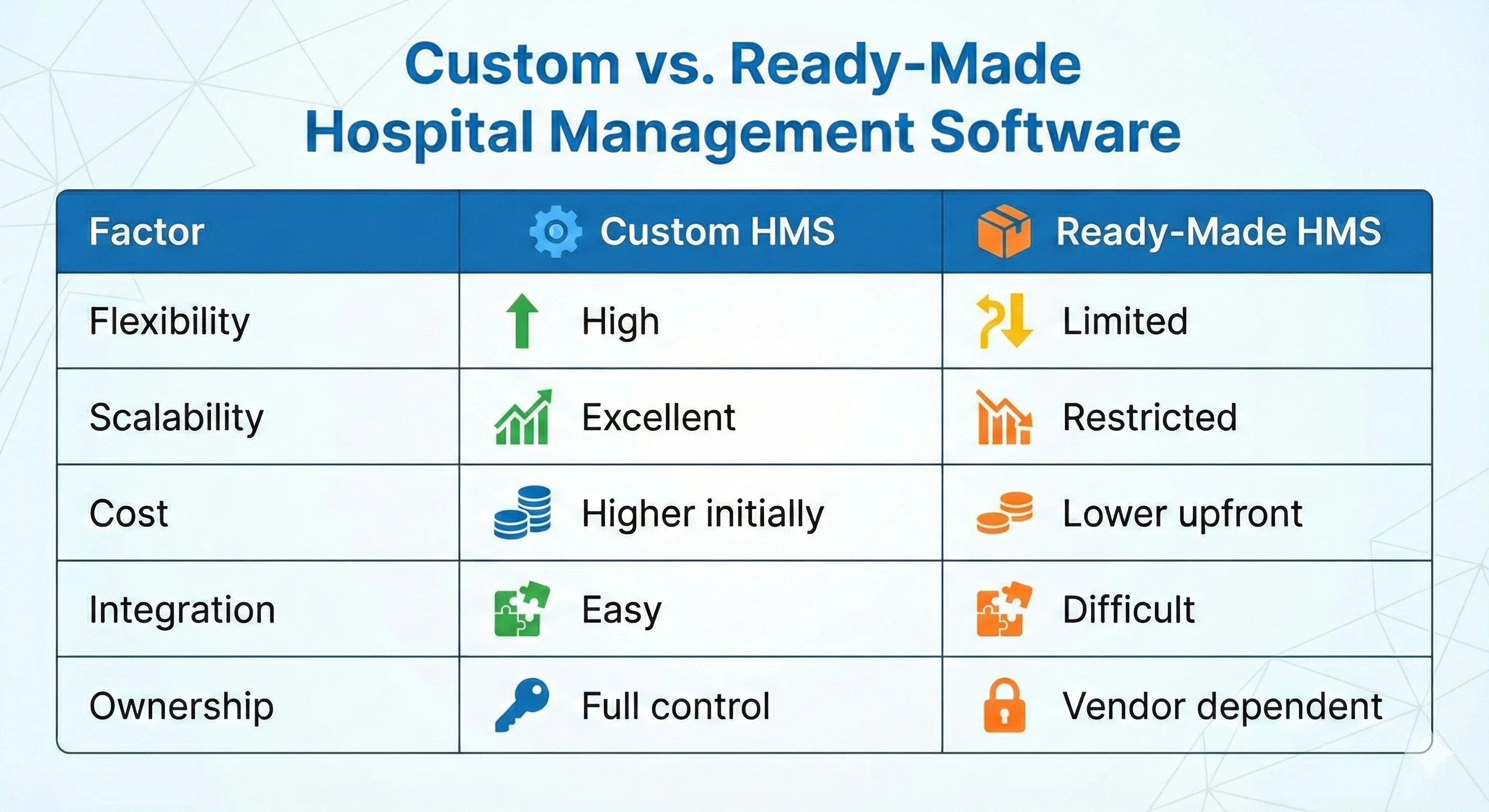 Custom vs. Ready-Made Hospital Management Software

| Factor | Custom HMS | Ready-Made HMS |
|---|---|---|
| Flexibility | High | Limited |
| Scalability | Excellent | Restricted |
| Cost | Higher initially | Lower upfront |
| Integration | Easy | Difficult |
| Ownership | Full control | Vendor dependent |